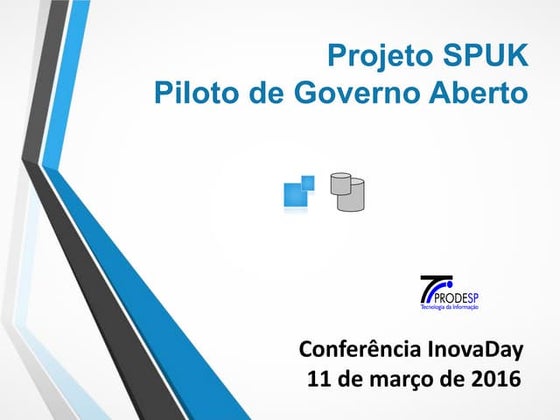 Projeto SPUK
Piloto de Governo Aberto

PRODESP
Tecnologia da Informação

Conferência InovaDay
11 de março de 2016